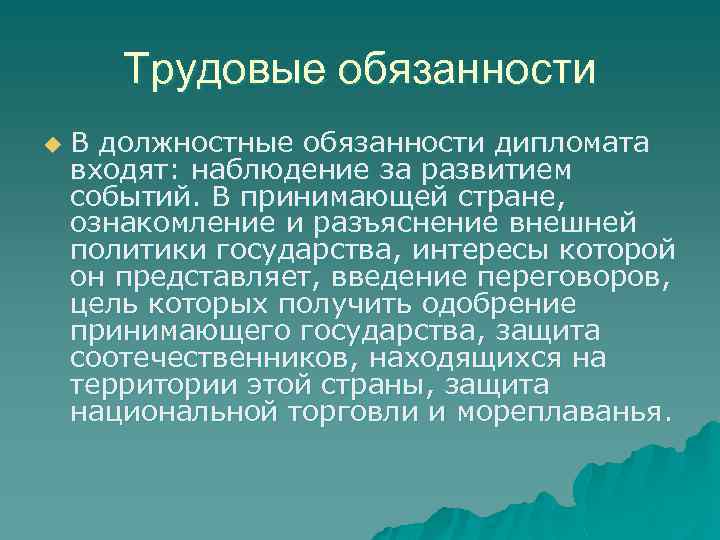 Трудовые обязанности

В должностные обязанности дипломата входят: наблюдение за развитием событий. В принимающей стране, ознакомление и разъяснение внешней политики государства, интересы которой он представляет, введение переговоров, цель которых получить одобрение принимающего государства, защита соотечественников, находящихся на территории этой страны, защита национальной торговли и мореплаванья.